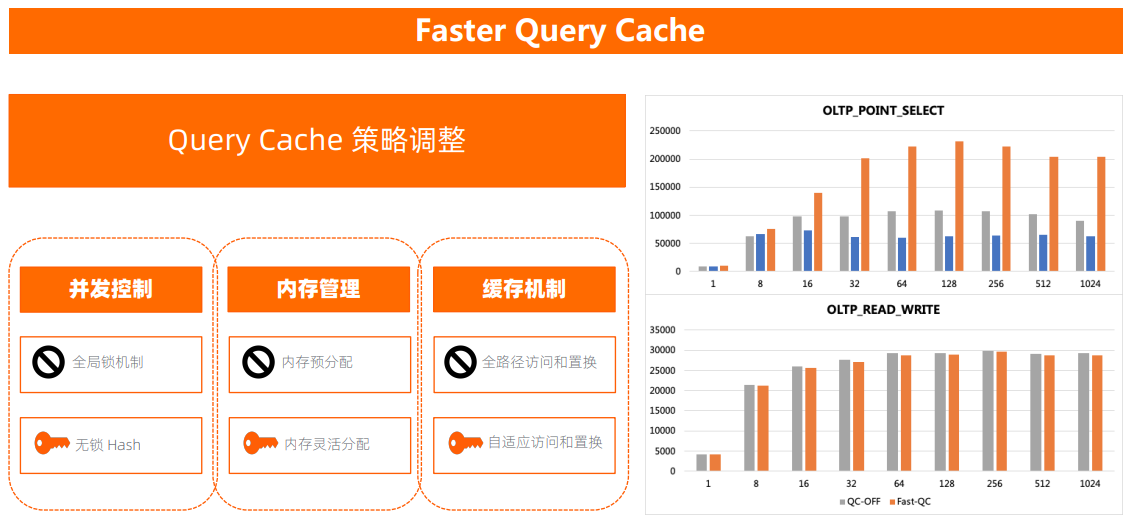 Faster Query Cache

Query Cache 策略调整

并发控制

全局锁机制

无锁 Hash

内存管理

内存预分配

内存灵活分配

缓存机制

全路径访问和置换

自适应访问和置换

OLTP_POINT_SELECT

250000
200000
150000
100000
50000
0

1 8 16 32 64 128 256 512 1024

OLTP_READ_WRITE

35000
30000
25000
20000
15000
10000
5000
0

1 8 16 32 64 128 256 512 1024

QC-OFF Fast-QC